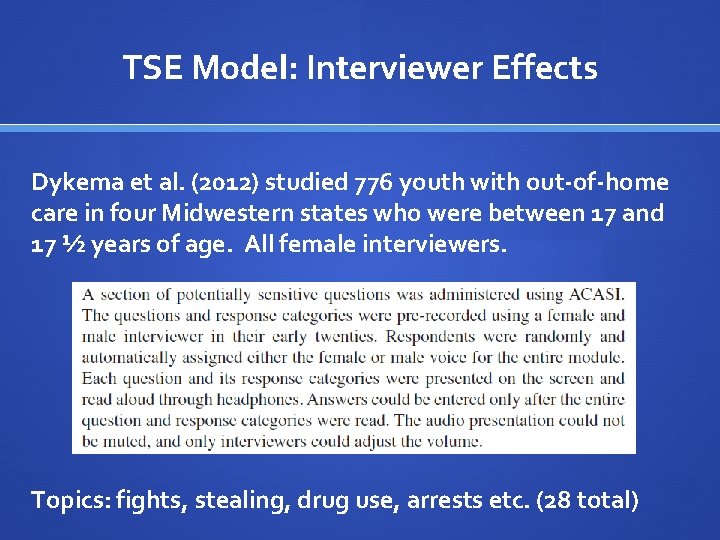 TSE Model: Interviewer Effects

Dykema et al. (2012) studied 776 youth with out-of-home care in four Midwestern states who were between 17 and 17 ½ years of age. All female interviewers.

A section of potentially sensitive questions was administered using ACASI. The questions and response categories were pre-recorded using a female and male interviewer in their early twenties. Respondents were randomly and automatically assigned either the female or male voice for the entire module. Each question and its response categories were presented on the screen and read aloud through headphones. Answers could be entered only after the entire question and response categories were read. The audio presentation could not be muted, and only interviewers could adjust the volume.

Topics: fights, stealing, drug use, arrests etc. (28 total)